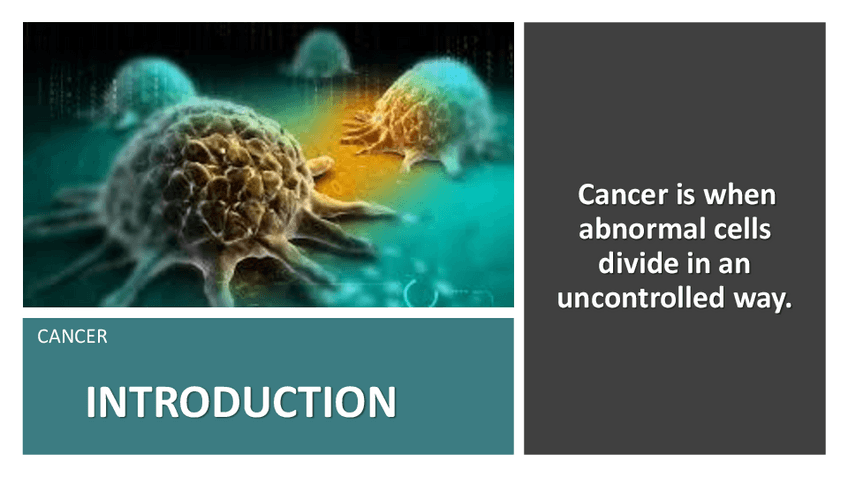 CANCER

INTRODUCTION

Cancer is when abnormal cells divide in an uncontrolled way.